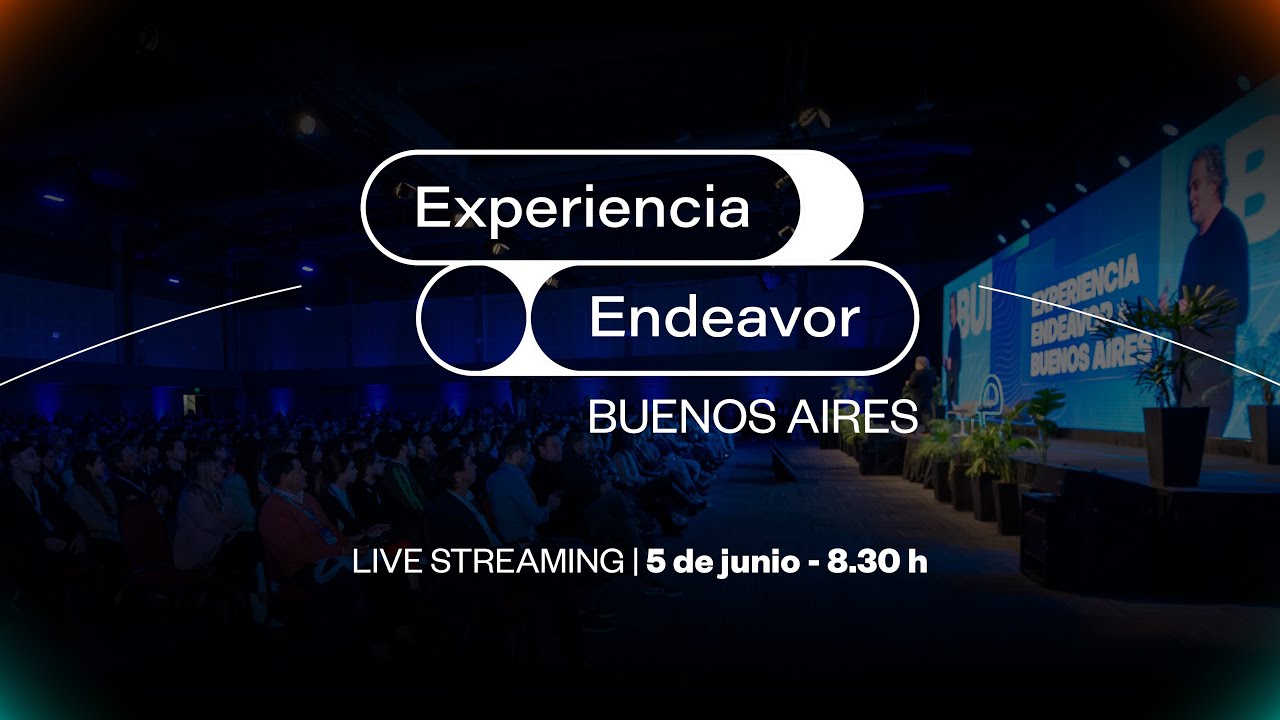 Experiencia
Endeavor
BUENOS AIRES

LIVE STREAMING | 5 de junio - 8.30 h

EXPERIENCIA
ENDEAVOR
BUENOS AIRES